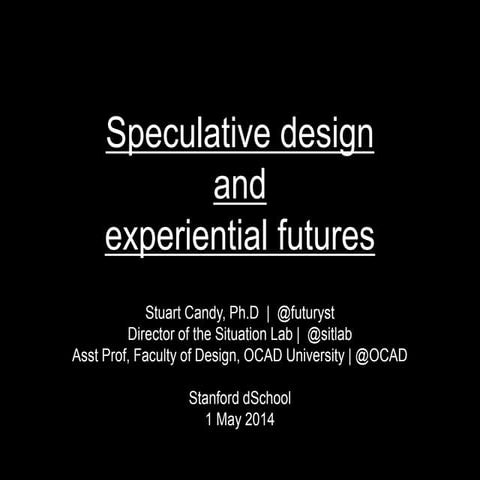 Speculative design
and
experiential futures

Stuart Candy, Ph.D | @futuryst
Director of the Situation Lab | @sitlab
Asst Prof, Faculty of Design, OCAD University | @OCAD

Stanford dSchool
1 May 2014